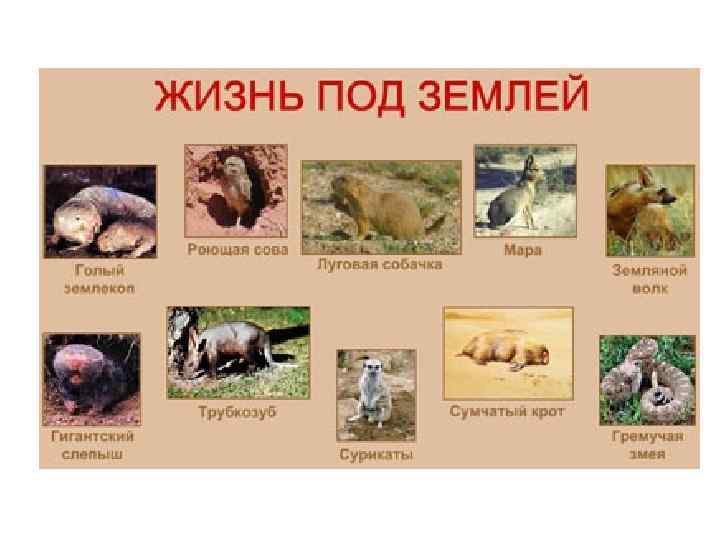 ЖИЗНЬ ПОД ЗЕМЛЕЙ

Голый землекоп

Роющая сова

Луговая собачка

Мара

Земляной волк

Гигантский слепыш

Трубкозуб

Сурикаты

Сумчатый крот

Гремучая змея